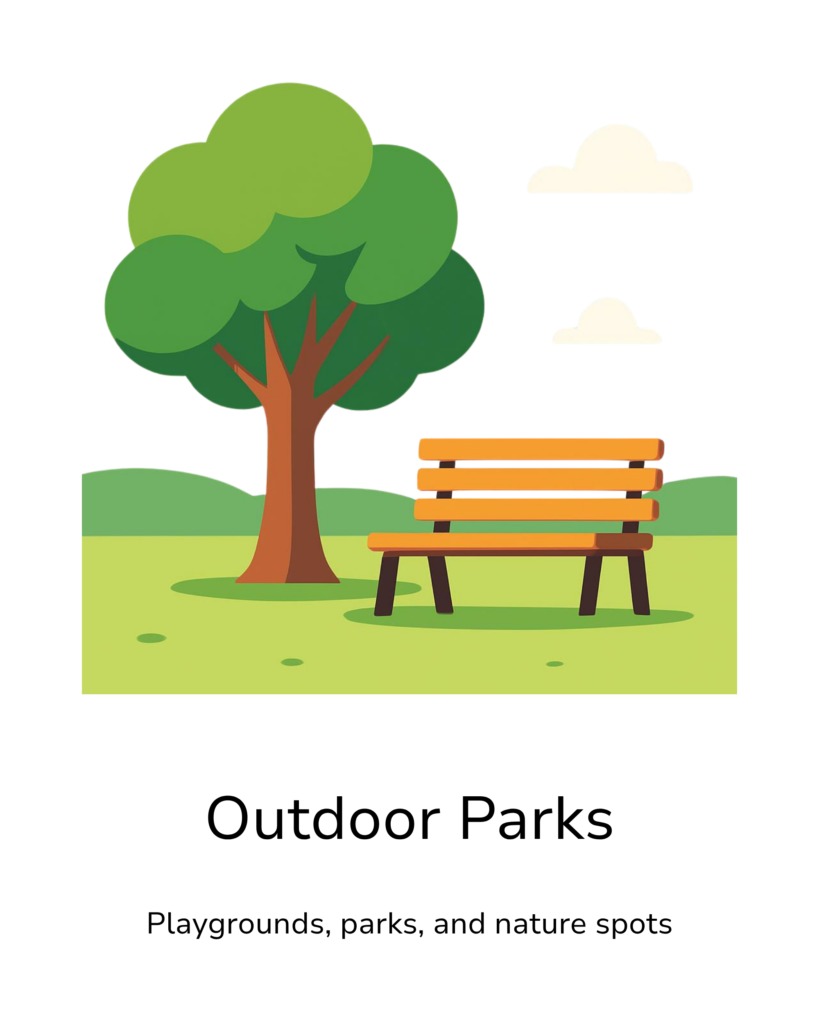 Outdoor Parks

Playgrounds, parks, and nature spots